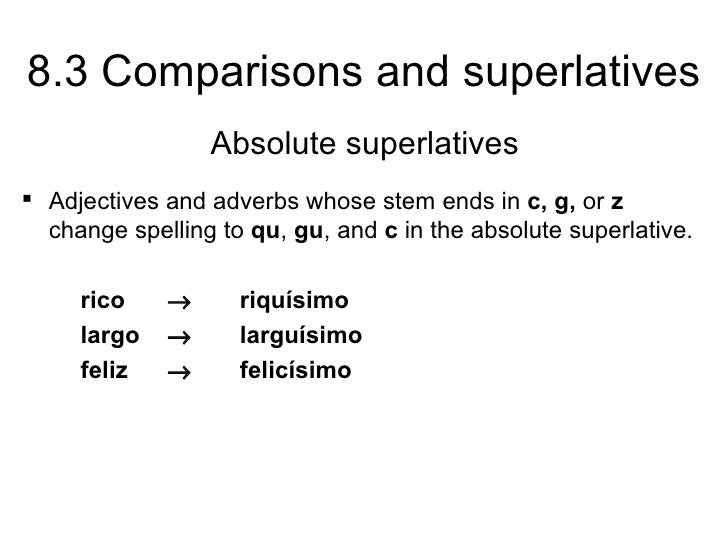 8.3 Comparisons and superlatives

Absolute superlatives

▪ Adjectives and adverbs whose stem ends in c, g, or z change spelling to qu, gu, and c in the absolute superlative.

rico → riquísimo
largo → larguísimo
feliz → felicísimo